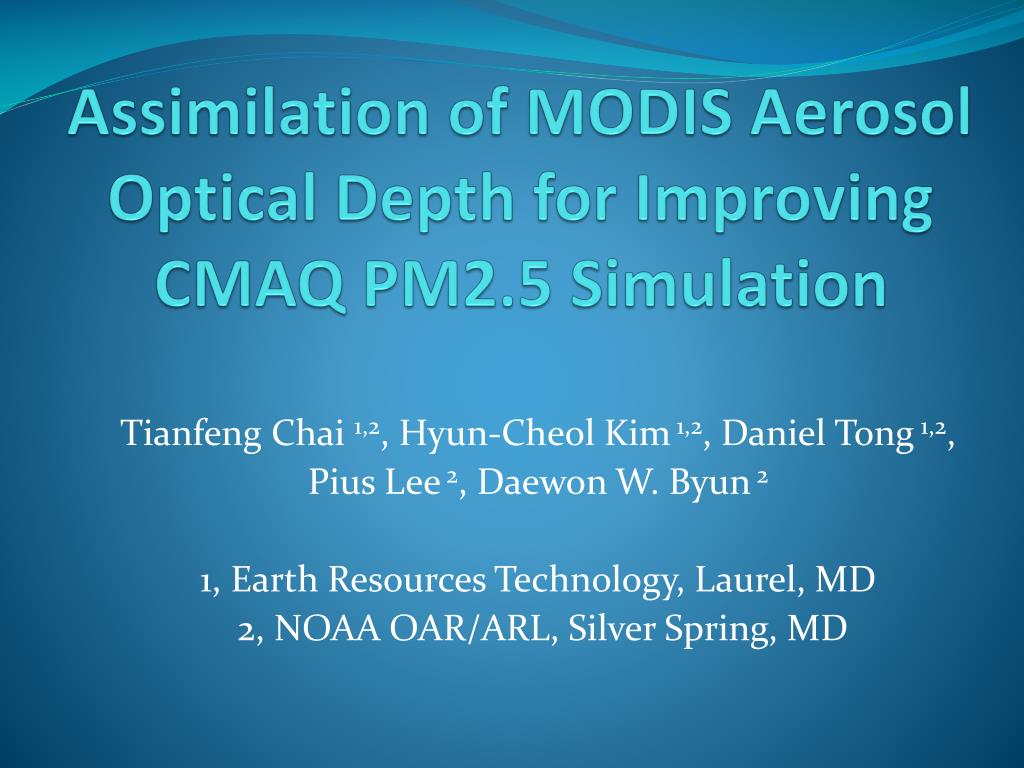 Assimilation of MODIS Aerosol Optical Depth for Improving CMAQ PM2.5 Simulation

Tianfeng Chai $^{1,2}$, Hyun-Cheol Kim $^{1,2}$, Daniel Tong $^{1,2}$, Pius Lee $^{2}$, Daewon W. Byun $^{2}$

1, Earth Resources Technology, Laurel, MD
2, NOAA OAR/ARL, Silver Spring, MD